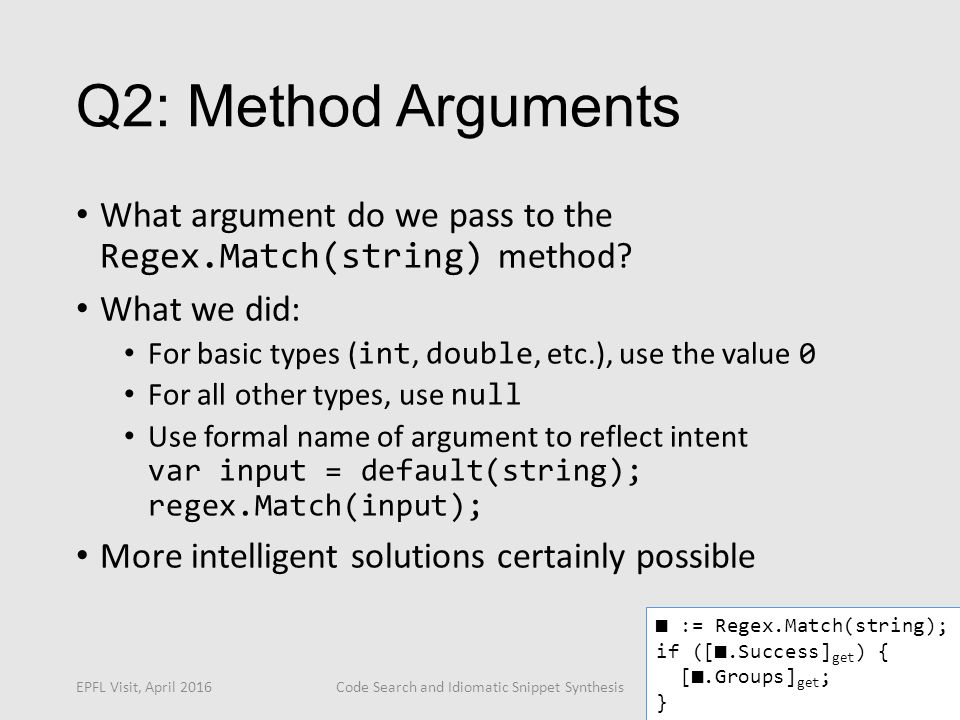 Q2: Method Arguments

• What argument do we pass to the Regex.Match(string) method?

• What we did:
  • For basic types (int, double, etc.), use the value 0
  • For all other types, use null
  • Use formal name of argument to reflect intent
    var input = default(string);
    regex.Match(input);

• More intelligent solutions certainly possible

■ := Regex.Match(string);
if ([■.Success]$_{get}$) {
  [■.Groups]$_{get}$;
}

EPFL Visit, April 2016

Code Search and Idiomatic Snippet Synthesis